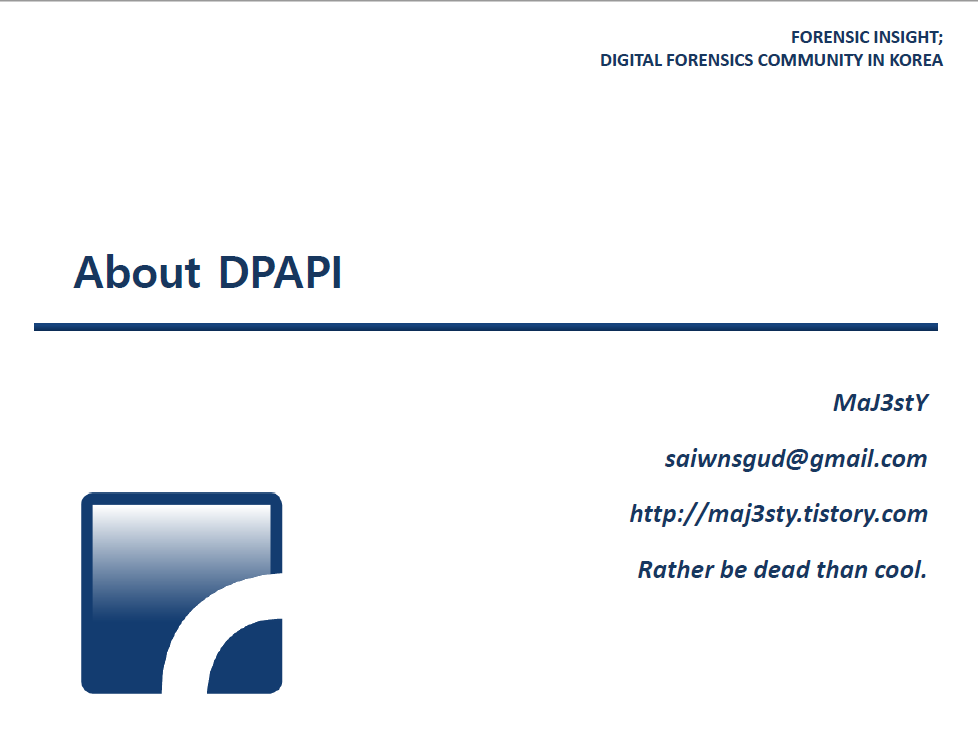 FORENSIC INSIGHT;
DIGITAL FORENSICS COMMUNITY IN KOREA

About DPAPI

MaJ3stY

saiwnsgud@gmail.com

http://maj3sty.tistory.com

Rather be dead than cool.